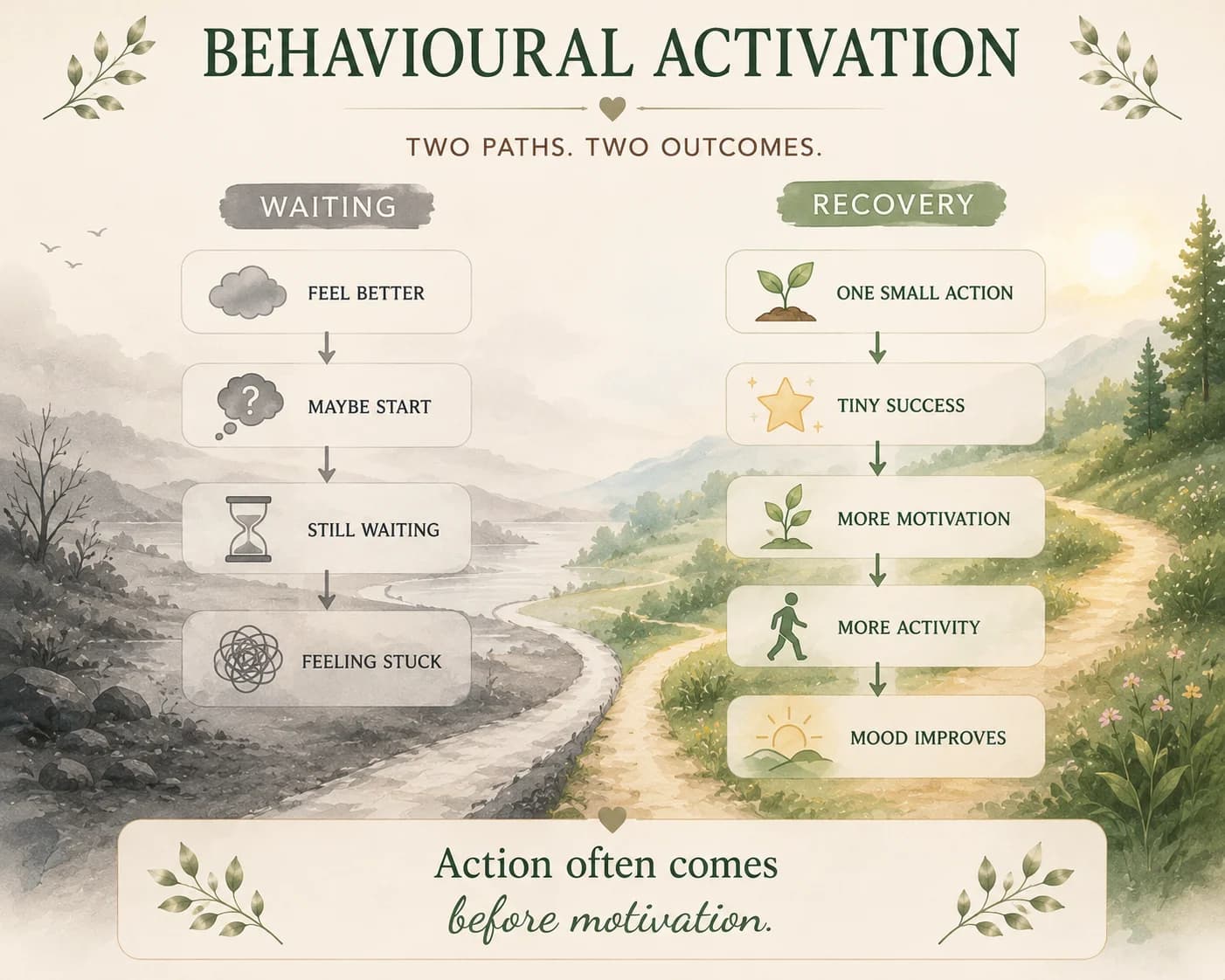 BEHAVIOURAL ACTIVATION

TWO PATHS. TWO OUTCOMES.

WAITING

FEEL BETTER

MAYBE START

STILL WAITING

FEELING STUCK

RECOVERY

ONE SMALL ACTION

TINY SUCCESS

MORE MOTIVATION

MORE ACTIVITY

MOOD IMPROVES

Action often comes before motivation.